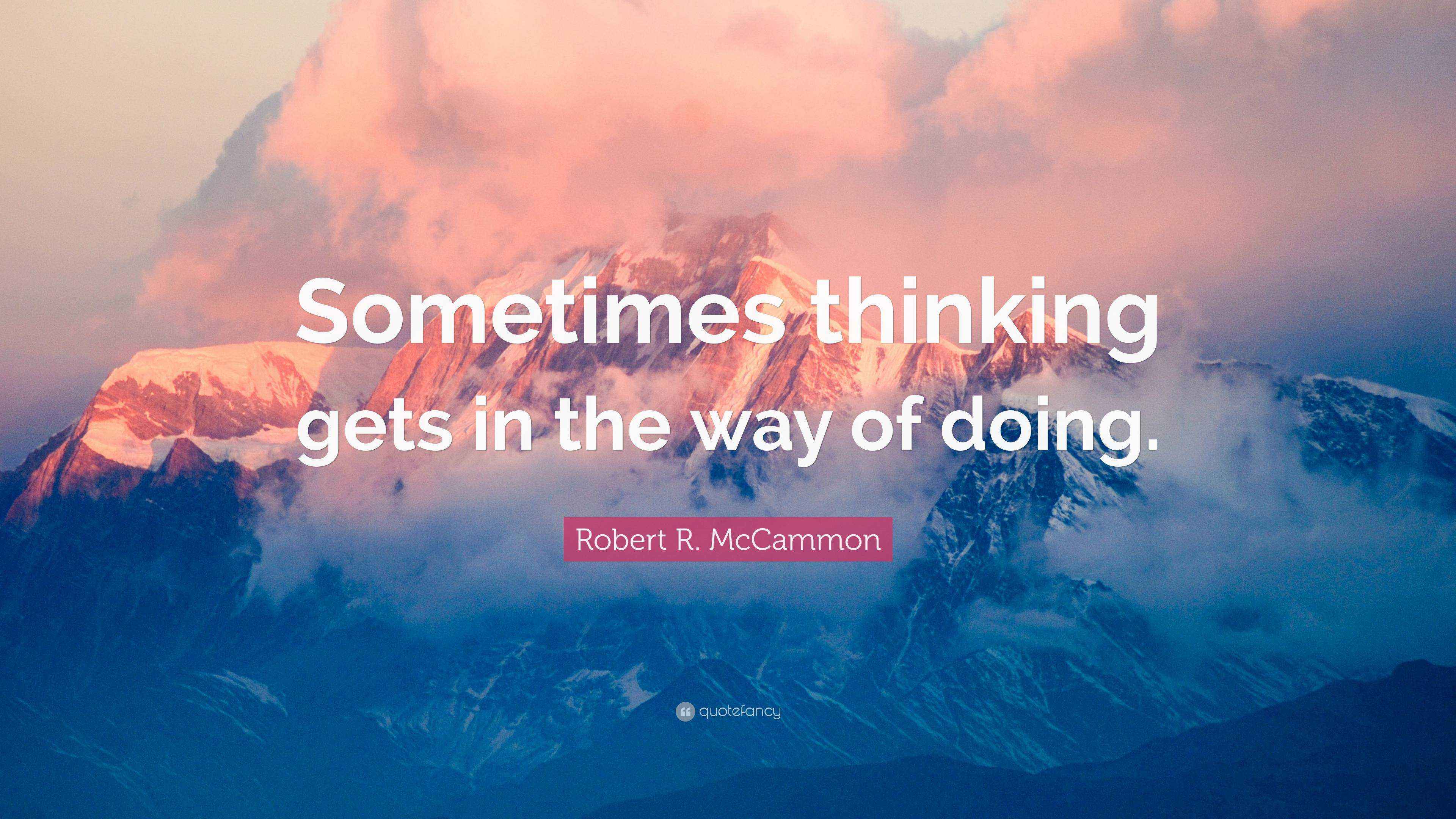 Sometimes thinking gets in the way of doing.

Robert R. McCammon

quotefancy